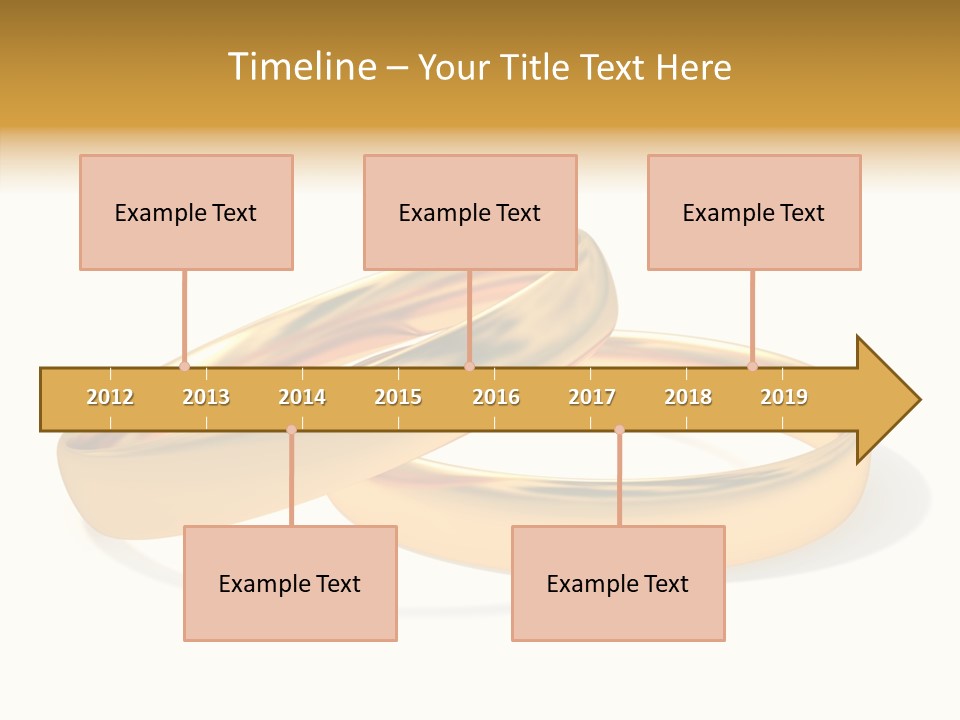 Timeline – Your Title Text Here

Example Text

Example Text

Example Text

2012 2013 2014 2015 2016 2017 2018 2019

Example Text

Example Text